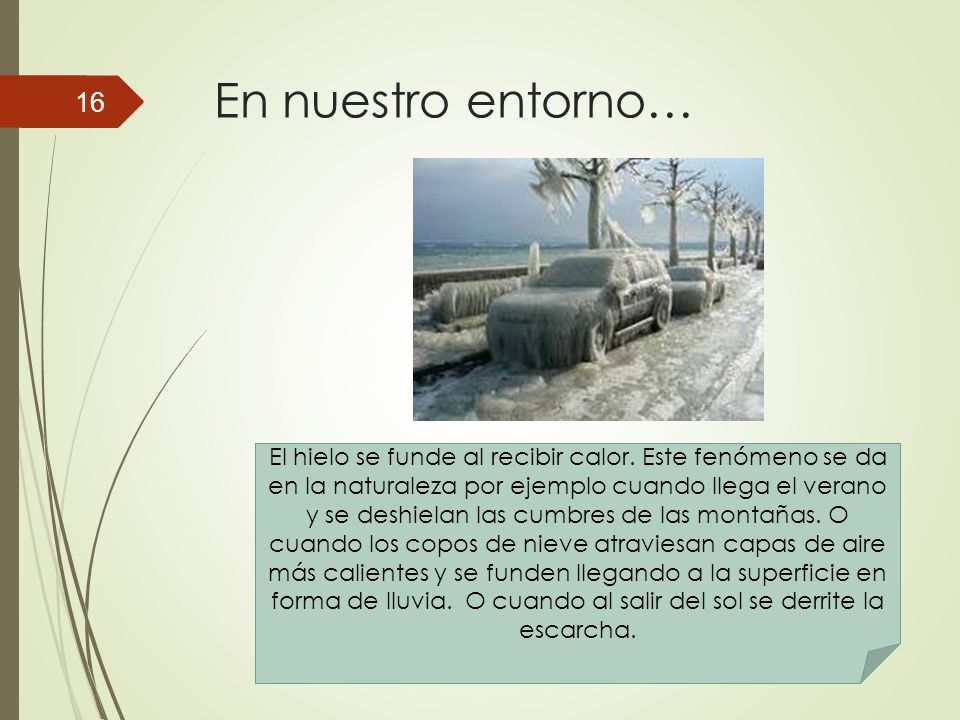 16

En nuestro entorno…

El hielo se funde al recibir calor. Este fenómeno se da en la naturaleza por ejemplo cuando llega el verano y se deshielan las cumbres de las montañas. O cuando los copos de nieve atraviesan capas de aire más calientes y se funden llegando a la superficie en forma de lluvia.  O cuando al salir del sol se derrite la escarcha.